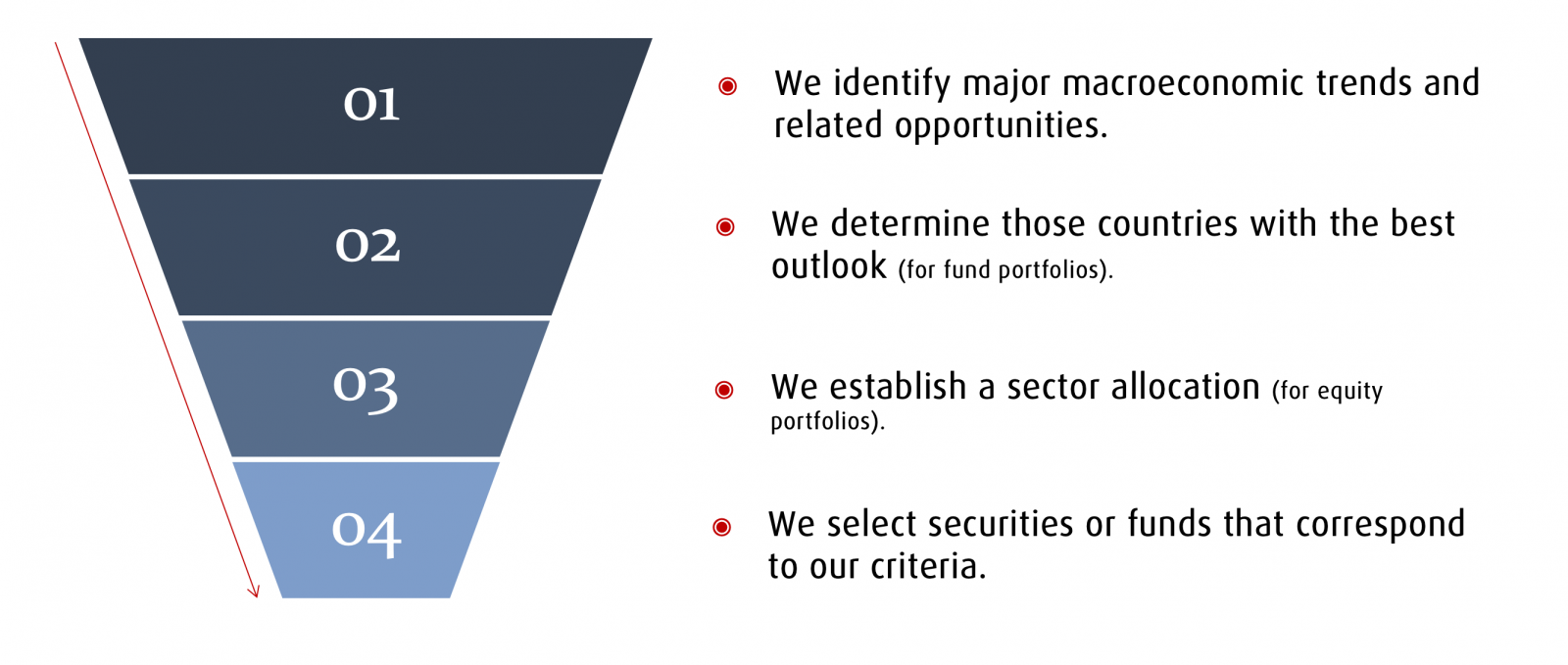 01

02

03

04

We identify major macroeconomic trends and related opportunities.

We determine those countries with the best outlook (for fund portfolios).

We establish a sector allocation (for equity portfolios).

We select securities or funds that correspond to our criteria.